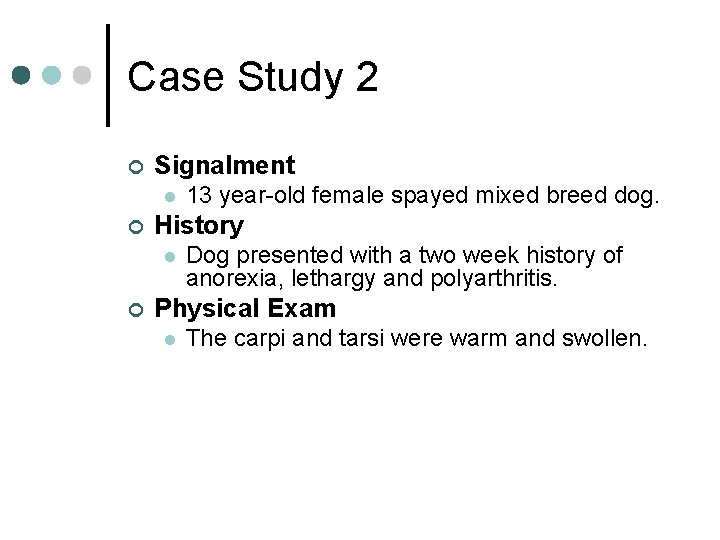 Case Study 2

Signalment

13 year-old female spayed mixed breed dog.

History

Dog presented with a two week history of anorexia, lethargy and polyarthritis.

Physical Exam

The carpi and tarsi were warm and swollen.